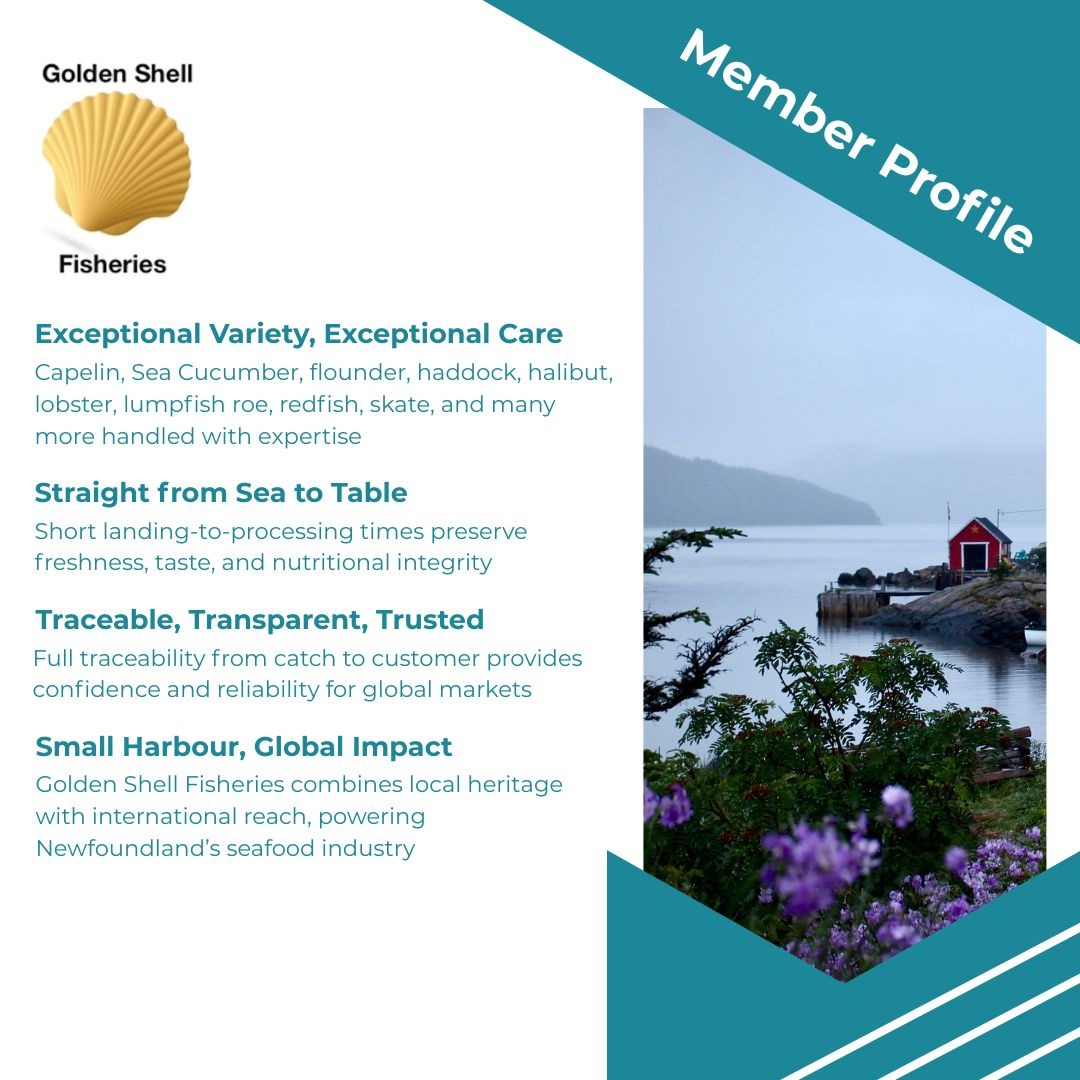 Golden Shell
Fisheries

Member Profile

Exceptional Variety, Exceptional Care
Capelin, Sea Cucumber, flounder, haddock, halibut, lobster, lumpfish roe, redfish, skate, and many more handled with expertise

Straight from Sea to Table
Short landing-to-processing times preserve freshness, taste, and nutritional integrity

Traceable, Transparent, Trusted
Full traceability from catch to customer provides confidence and reliability for global markets

Small Harbour, Global Impact
Golden Shell Fisheries combines local heritage with international reach, powering Newfoundland's seafood industry